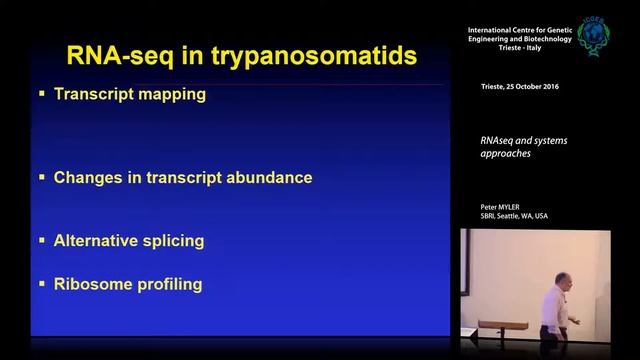 RNA-seq in trypanosomatids

▪ Transcript mapping

▪ Changes in transcript abundance

▪ Alternative splicing

▪ Ribosome profiling

International Centre for Genetic Engineering and Biotechnology
Trieste - Italy

ICGEB

Trieste, 25 October 2016

RNAseq and systems approaches

Peter MYLER
SBRI, Seattle, WA, USA